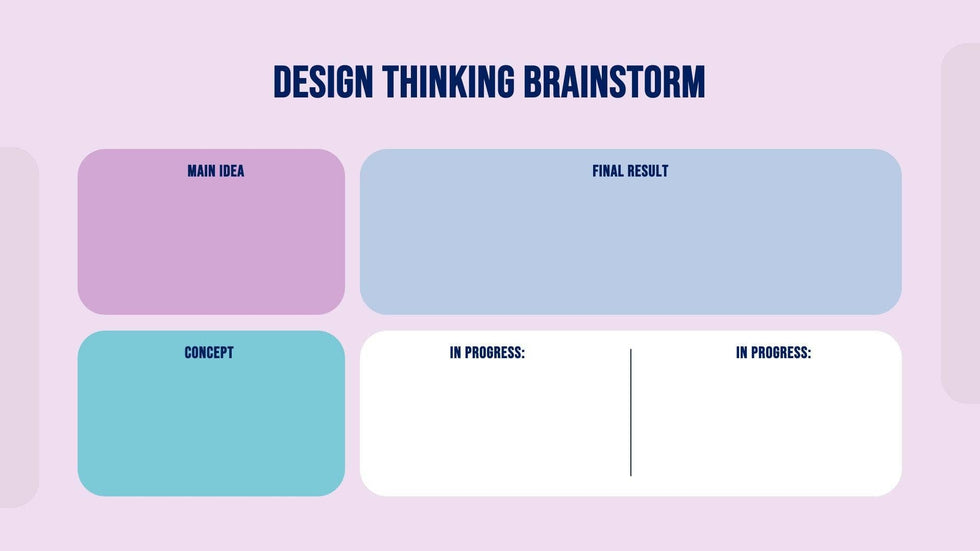 DESIGN THINKING BRAINSTORM

MAIN IDEA

FINAL RESULT

CONCEPT

IN PROGRESS:

IN PROGRESS: